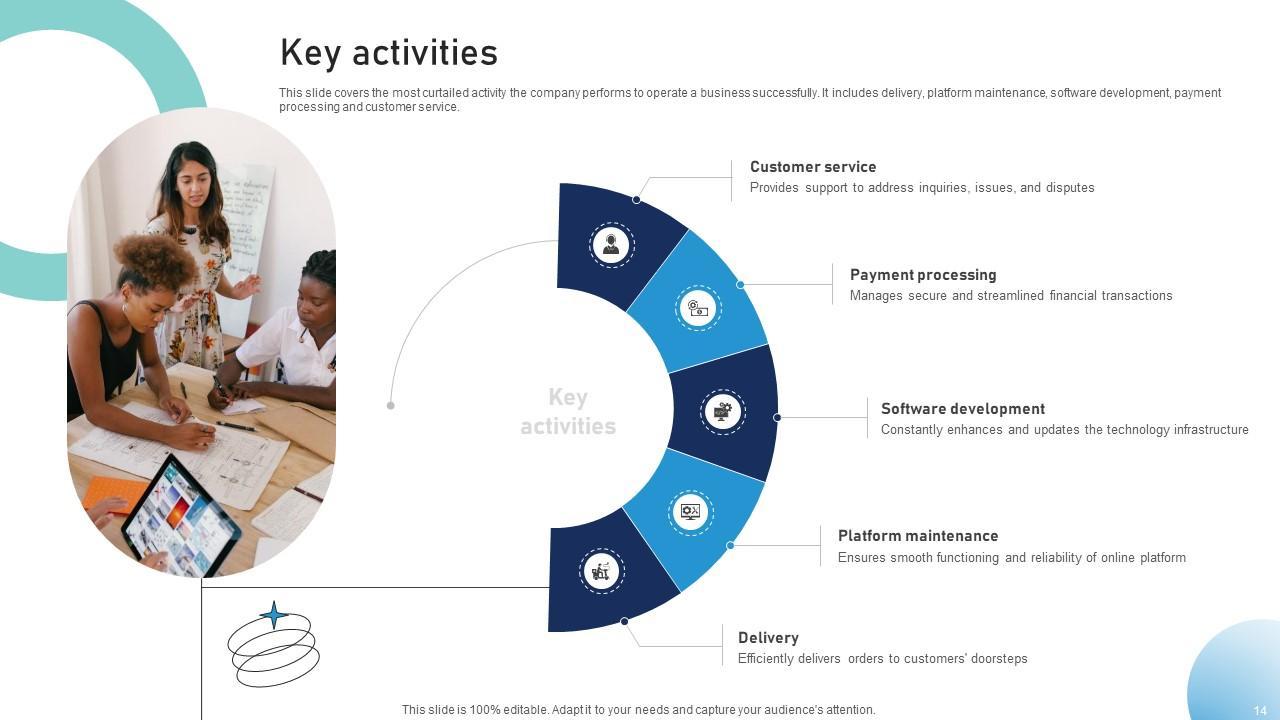 Key activities

This slide covers the most curtailed activity the company performs to operate a business successfully. It includes delivery, platform maintenance, software development, payment processing and customer service.

Key activities

Customer service
Provides support to address inquiries, issues, and disputes

Payment processing
Manages secure and streamlined financial transactions

Software development
Constantly enhances and updates the technology infrastructure

Platform maintenance
Ensures smooth functioning and reliability of online platform

Delivery
Efficiently delivers orders to customers' doorsteps

This slide is 100% editable. Adapt it to your needs and capture your audience's attention.

14